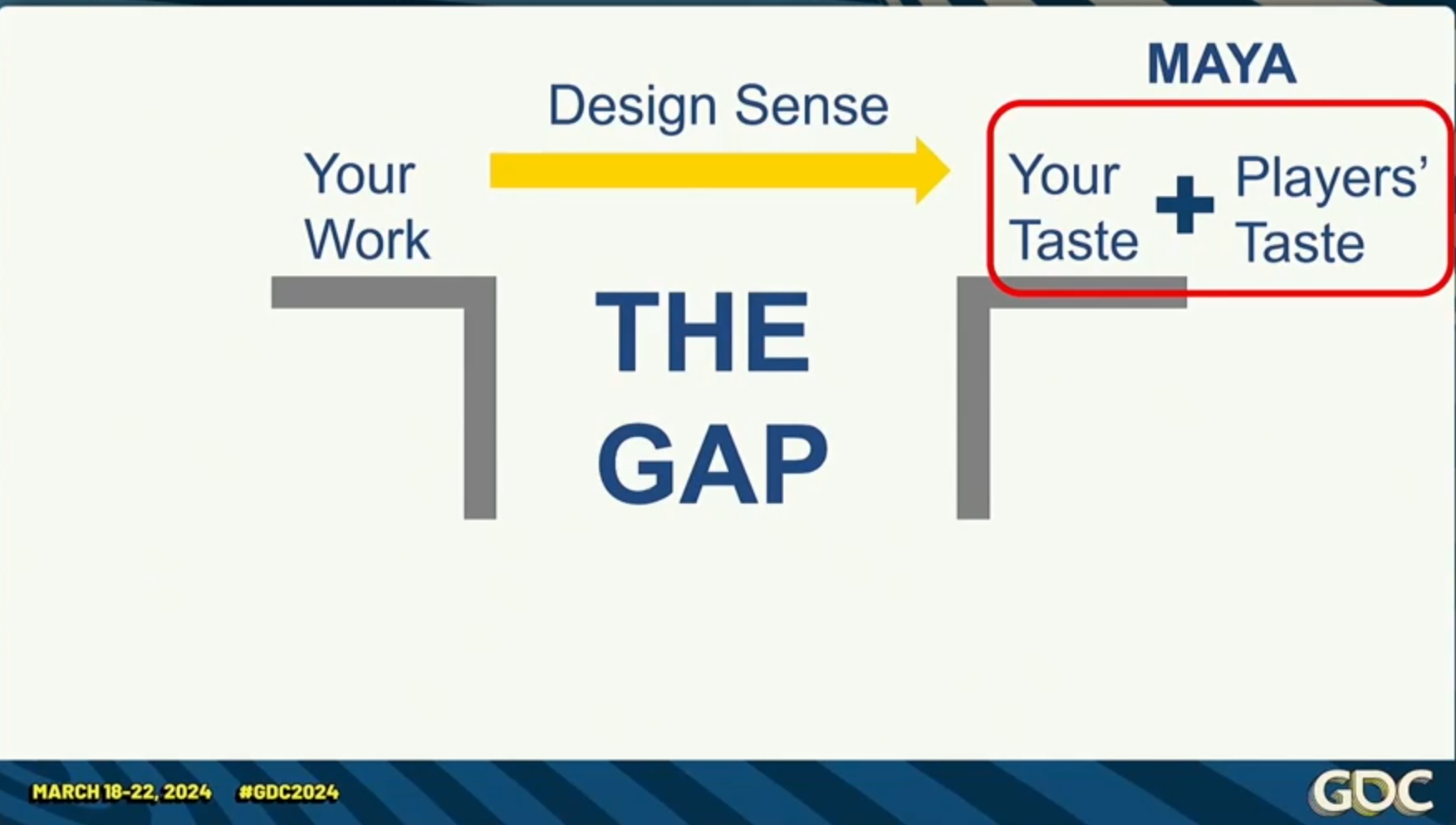 MAYA

Design Sense

Your Work

Your Taste + Players' Taste

THE GAP

MARCH 18-22, 2024 #GDC2024

GDC